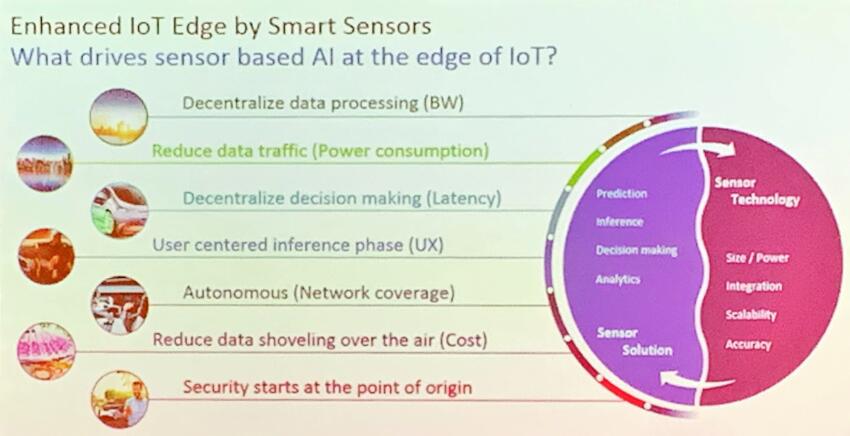 Enhanced IoT Edge by Smart Sensors
What drives sensor based AI at the edge of IoT?

Decentralize data processing (BW)

Reduce data traffic (Power consumption)

Decentralize decision making (Latency)

User centered inference phase (UX)

Autonomous (Network coverage)

Reduce data shoveling over the air (Cost)

Security starts at the point of origin

Prediction
Inference
Decision making
Analytics

Sensor Solution

Sensor Technology

Size / Power
Integration
Scalability
Accuracy